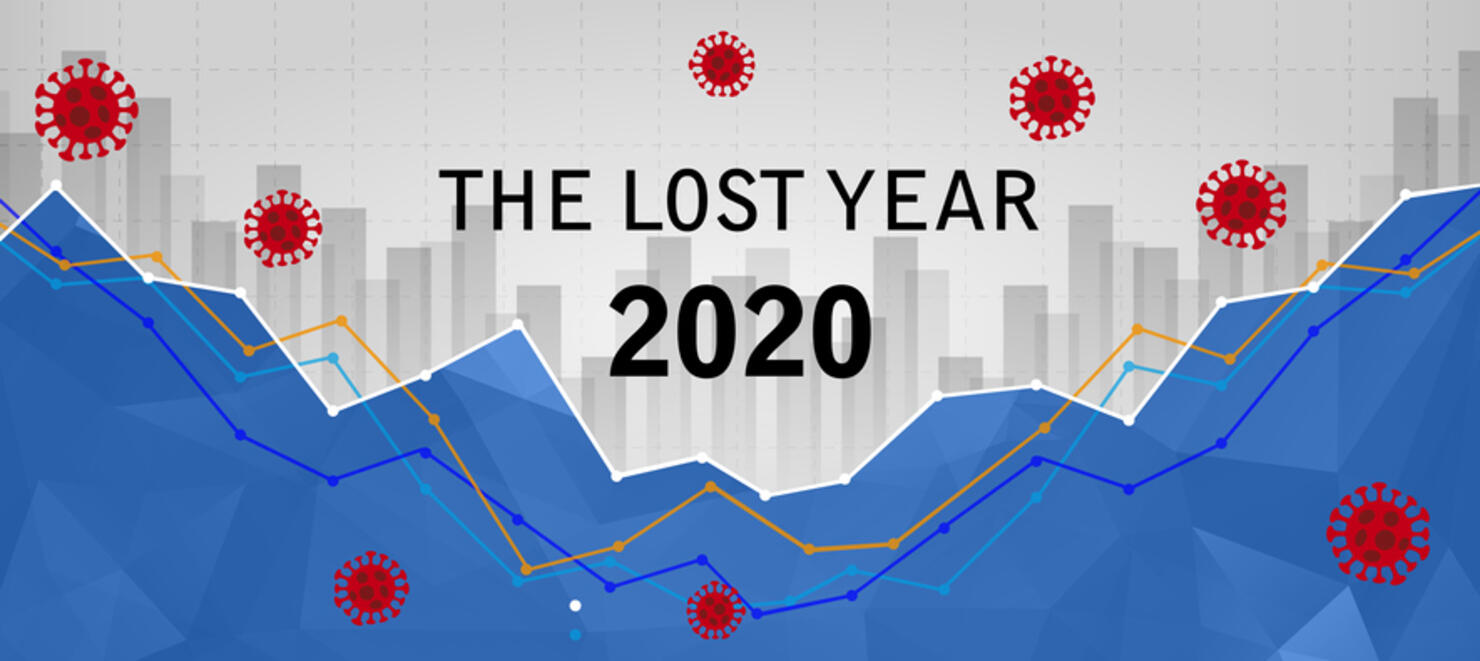 THE LOST YEAR
2020